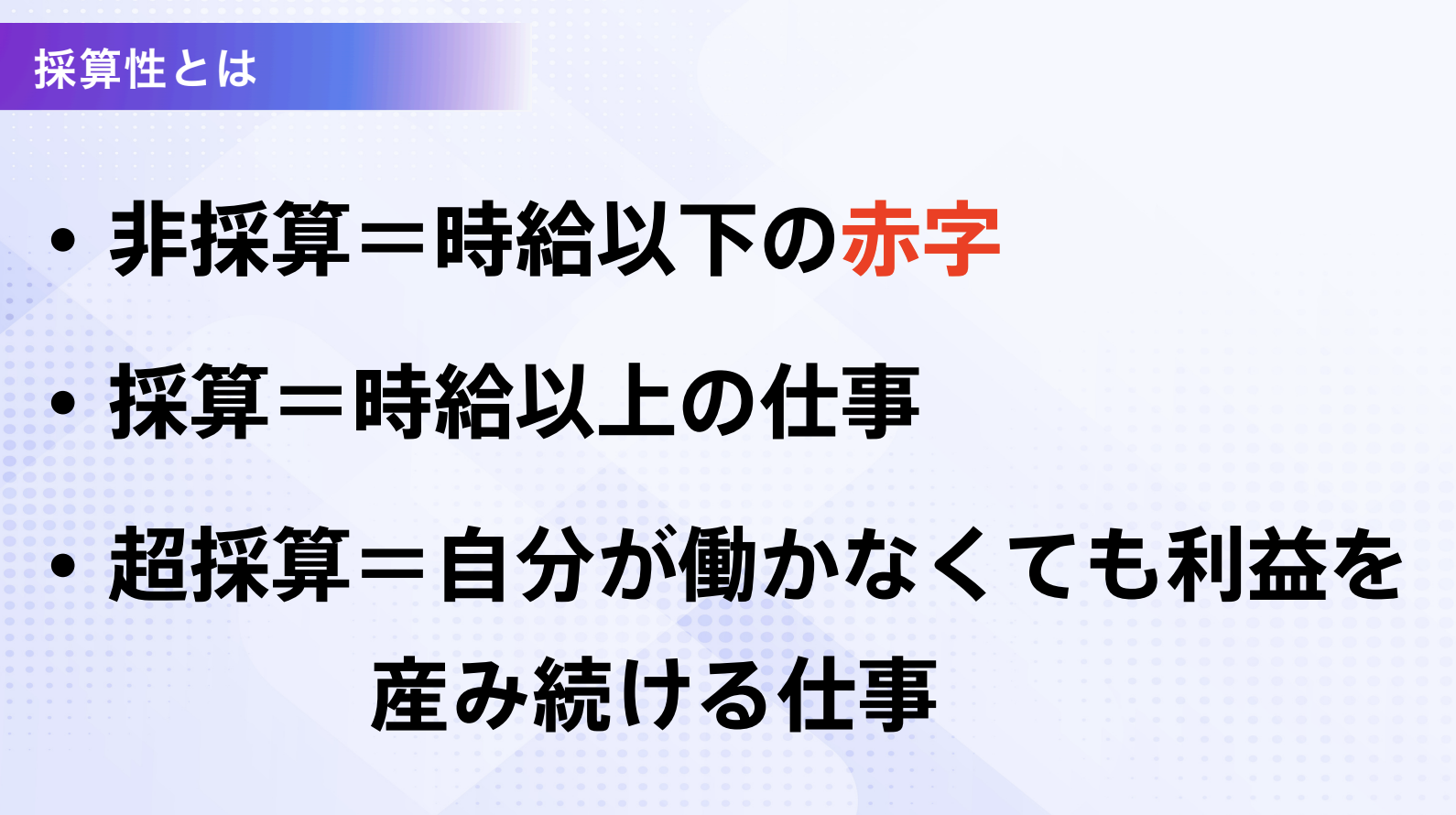 採算性とは

• 非採算＝時給以下の赤字

• 採算＝時給以上の仕事

• 超採算＝自分が働かなくても利益を産み続ける仕事